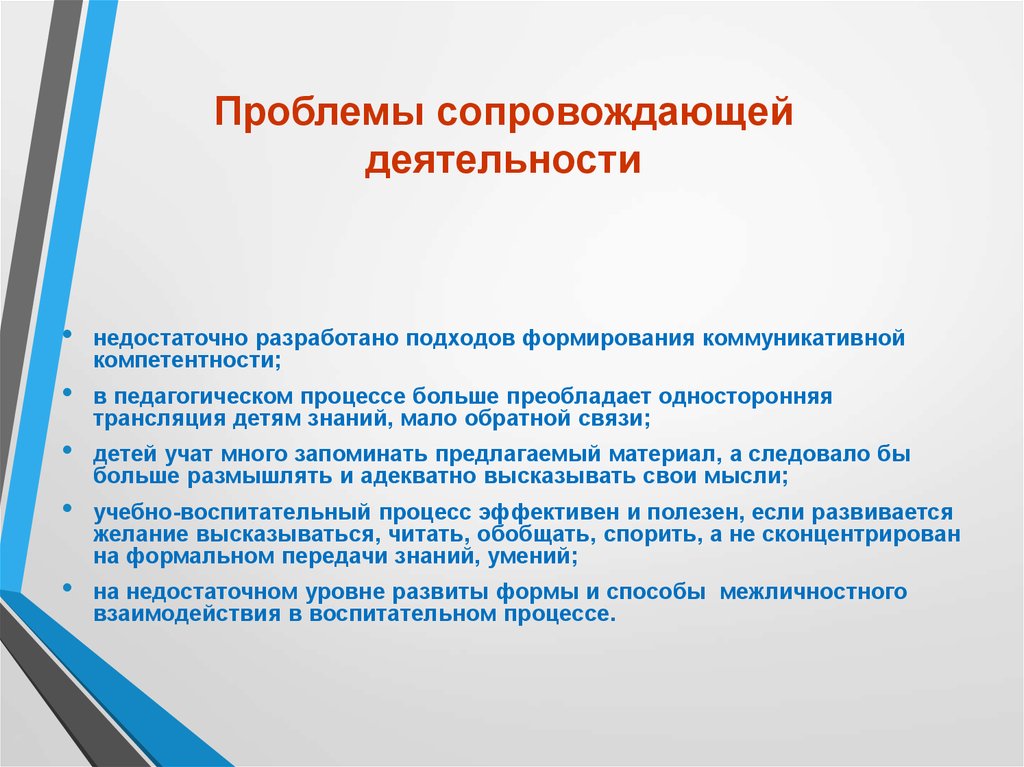 Проблемы сопровождающей деятельности

• недостаточно разработано подходов формирования коммуникативной компетентности;

• в педагогическом процессе больше преобладает односторонняя трансляция детям знаний, мало обратной связи;

• детей учат много запоминать предлагаемый материал, а следовало бы больше размышлять и адекватно высказывать свои мысли;

• учебно-воспитательный процесс эффективен и полезен, если развивается желание высказываться, читать, обобщать, спорить, а не сконцентрирован на формальном передачи знаний, умений;

• на недостаточном уровне развиты формы и способы межличностного взаимодействия в воспитательном процессе.